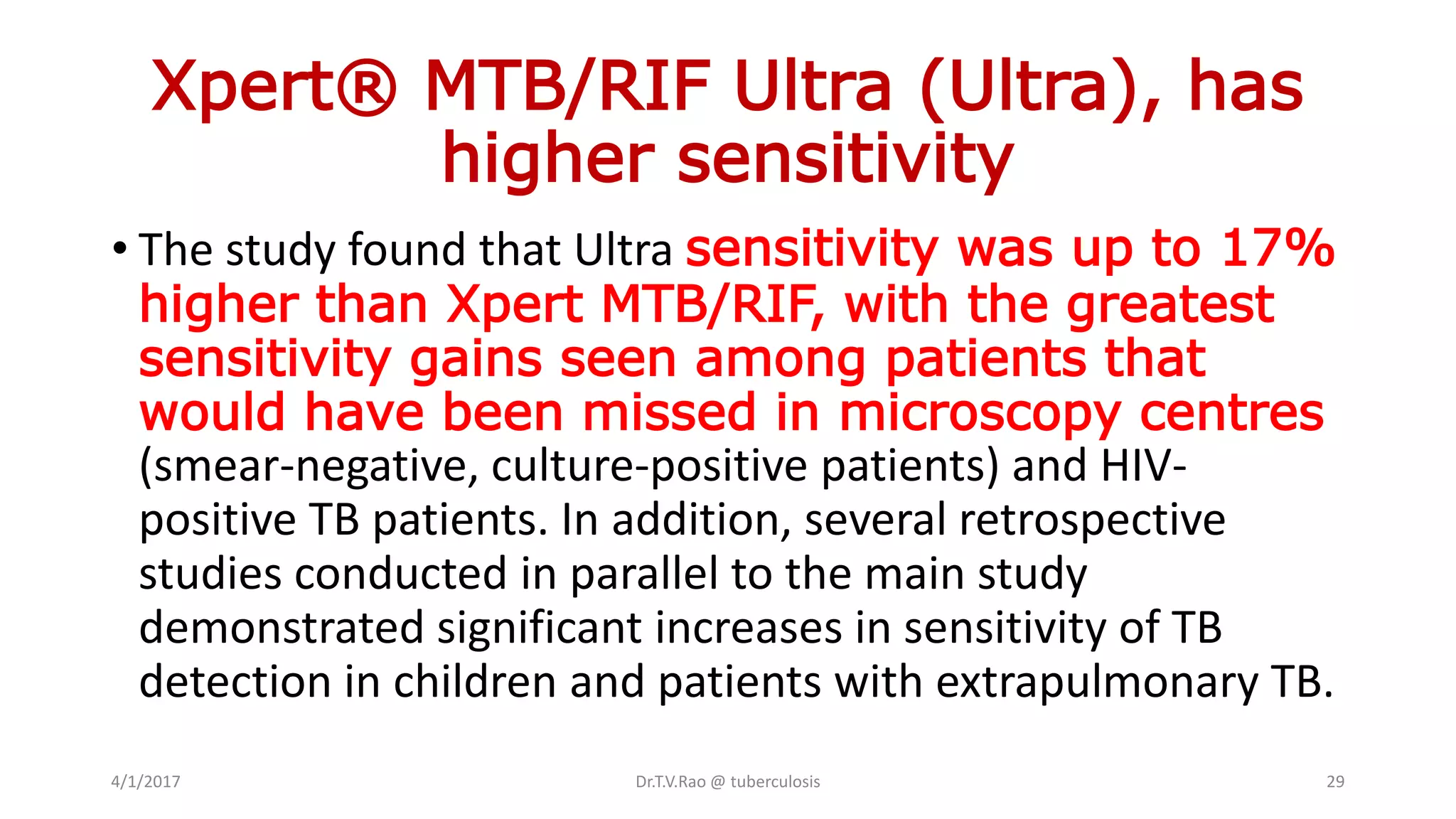 Xpert® MTB/RIF Ultra (Ultra), has higher sensitivity

• The study found that Ultra sensitivity was up to 17% higher than Xpert MTB/RIF, with the greatest sensitivity gains seen among patients that would have been missed in microscopy centres (smear-negative, culture-positive patients) and HIV-positive TB patients. In addition, several retrospective studies conducted in parallel to the main study demonstrated significant increases in sensitivity of TB detection in children and patients with extrapulmonary TB.

4/1/2017

Dr.T.V.Rao @ tuberculosis

29